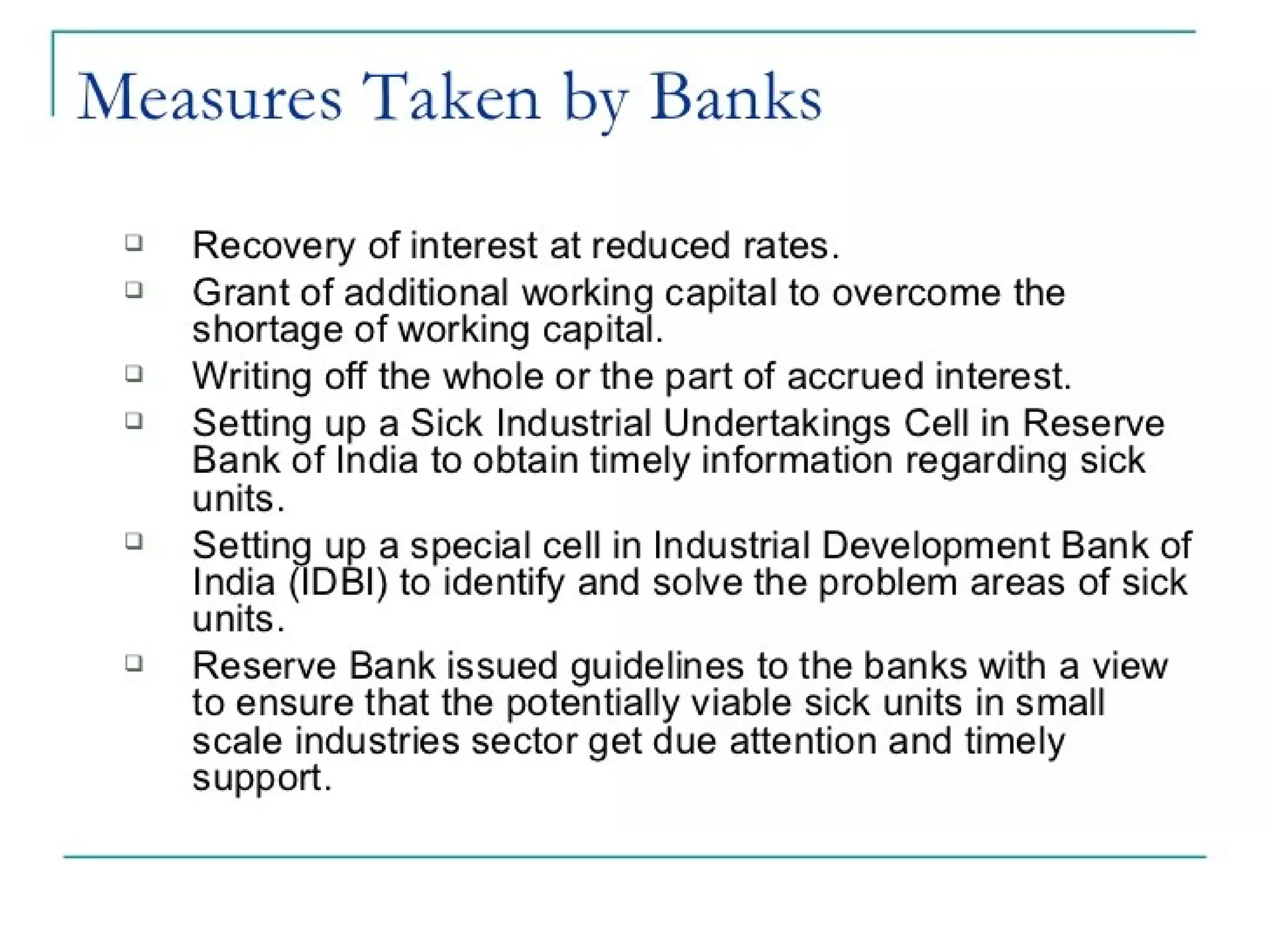 Measures Taken by Banks

- Recovery of interest at reduced rates.
- Grant of additional working capital to overcome the shortage of working capital.
- Writing off the whole or the part of accrued interest.
- Setting up a Sick Industrial Undertakings Cell in Reserve Bank of India to obtain timely information regarding sick units.
- Setting up a special cell in Industrial Development Bank of India (IDBI) to identify and solve the problem areas of sick units.
- Reserve Bank issued guidelines to the banks with a view to ensure that the potentially viable sick units in small scale industries sector get due attention and timely support.